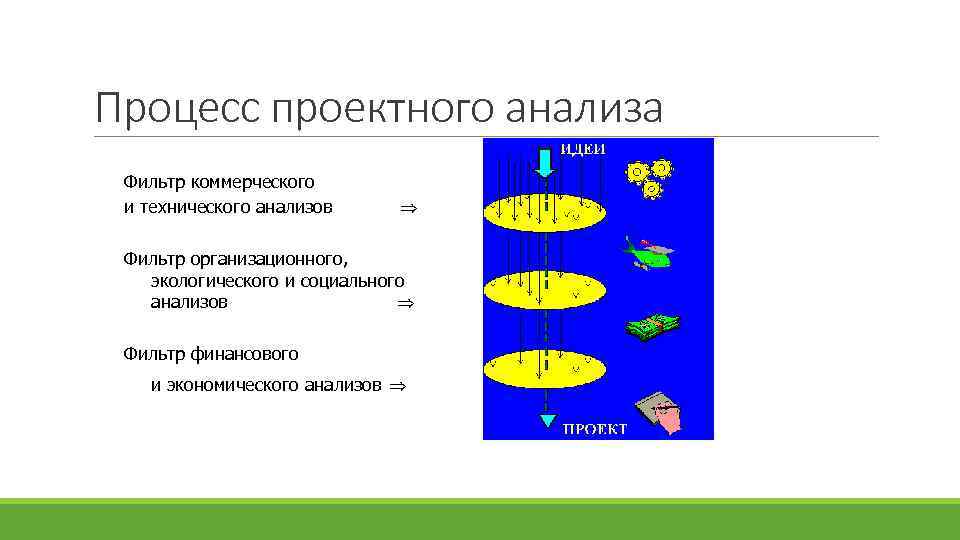 Процесс проектного анализа

Фильтр коммерческого и технического анализов $\Rightarrow$

Фильтр организационного, экологического и социального анализов $\Rightarrow$

Фильтр финансового и экономического анализов $\Rightarrow$

ИДЕИ

ПРОЕКТ